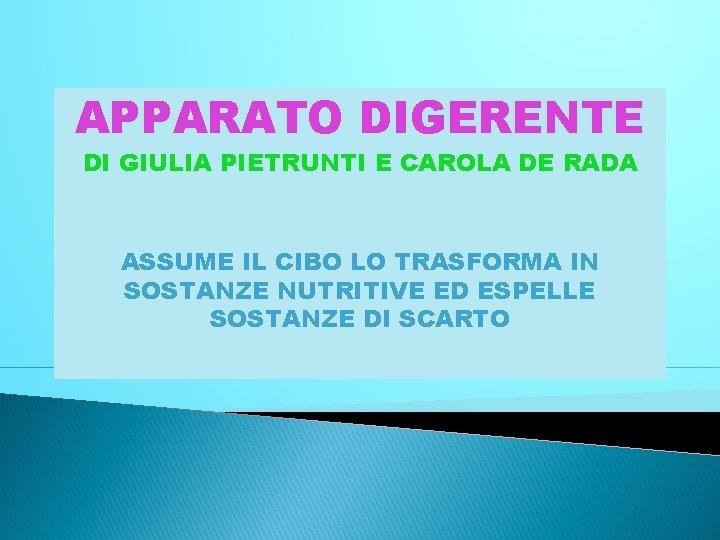 APPARATO DIGERENTE

DI GIULIA PIETRUNTI E CAROLA DE RADA

ASSUME IL CIBO LO TRASFORMA IN SOSTANZE NUTRITIVE ED ESPELLE SOSTANZE DI SCARTO